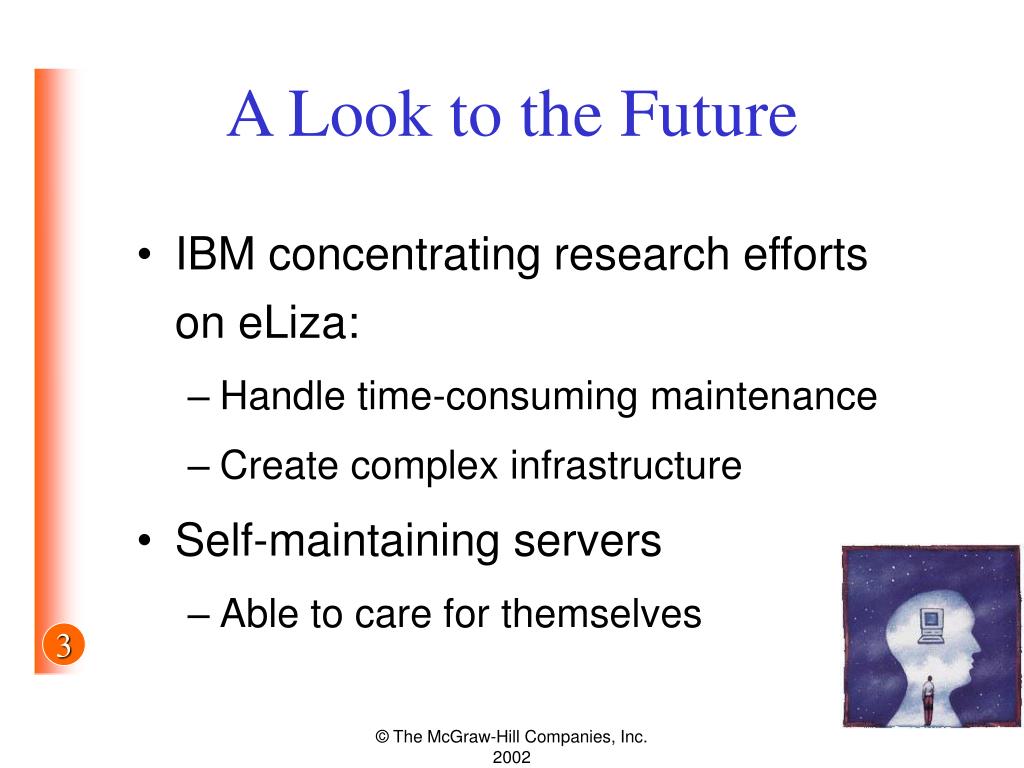 A Look to the Future

• IBM concentrating research efforts on eLiza:

– Handle time-consuming maintenance

– Create complex infrastructure

• Self-maintaining servers

– Able to care for themselves

3

© The McGraw-Hill Companies, Inc. 2002